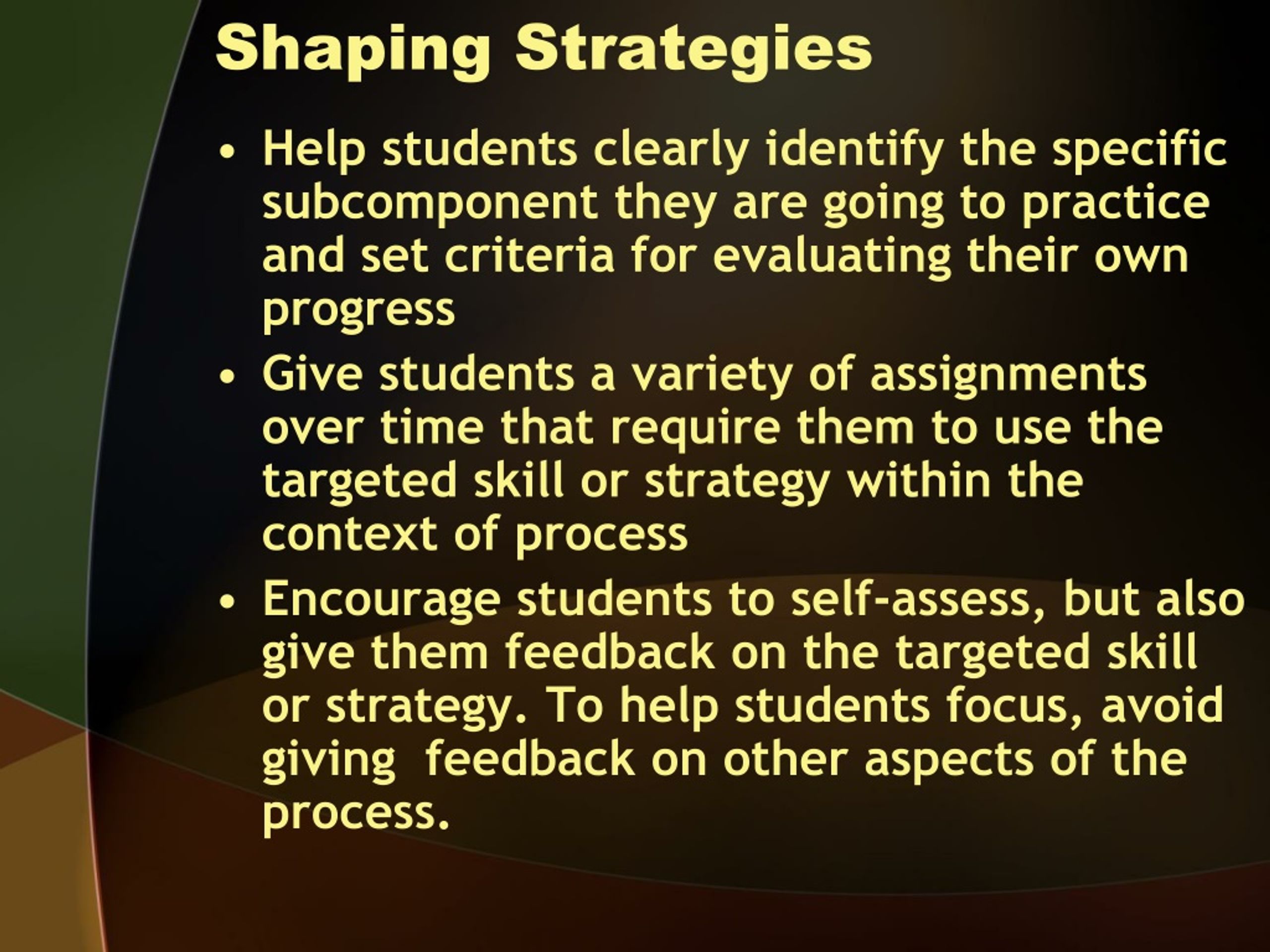 Shaping Strategies

• Help students clearly identify the specific subcomponent they are going to practice and set criteria for evaluating their own progress

• Give students a variety of assignments over time that require them to use the targeted skill or strategy within the context of process

• Encourage students to self-assess, but also give them feedback on the targeted skill or strategy. To help students focus, avoid giving feedback on other aspects of the process.